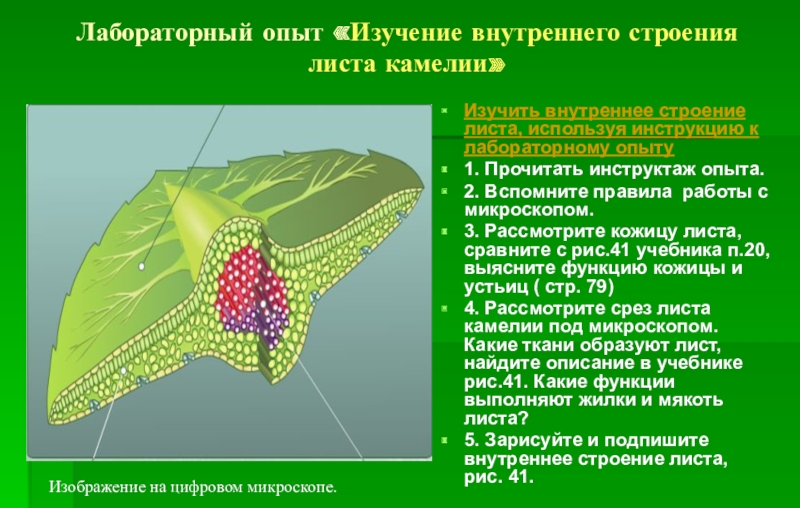 Лабораторный опыт «Изучение внутреннего строения листа камелии»

Изучить внутреннее строение листа, используя инструкцию к лабораторному опыту

1. Прочитать инструктаж опыта.

2. Вспомните правила работы с микроскопом.

3. Рассмотрите кожицу листа, сравните с рис.41 учебника п.20, выясните функцию кожицы и устьиц ( стр. 79)

4. Рассмотрите срез листа камелии под микроскопом. Какие ткани образуют лист, найдите описание в учебнике рис.41. Какие функции выполняют жилки и мякоть листа?

5. Зарисуйте и подпишите внутреннее строение листа, рис. 41.

Изображение на цифровом микроскопе.